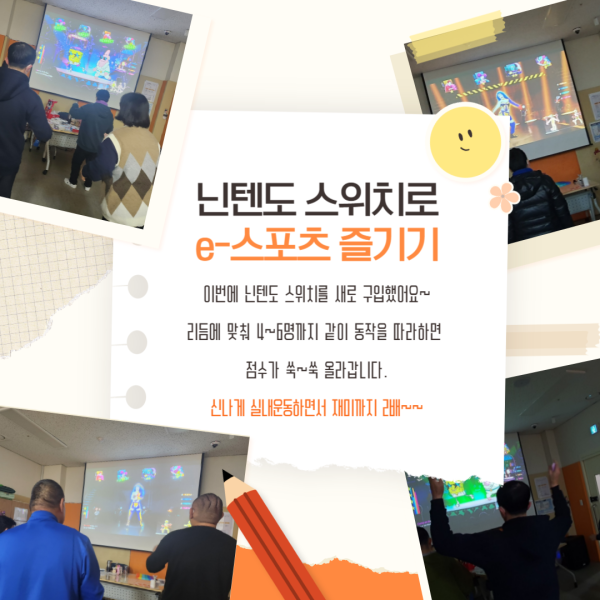 닌텐도 스위치로
e-스포츠 즐기기

이번에 닌텐도 스위치를 새로 구입했어요~

리듬에 맞춰 4~6명까지 같이 동작을 따라하면

점수가 쑥~쑥 올라갑니다.

신나게 실내운동하면서 재미까지 2배~~